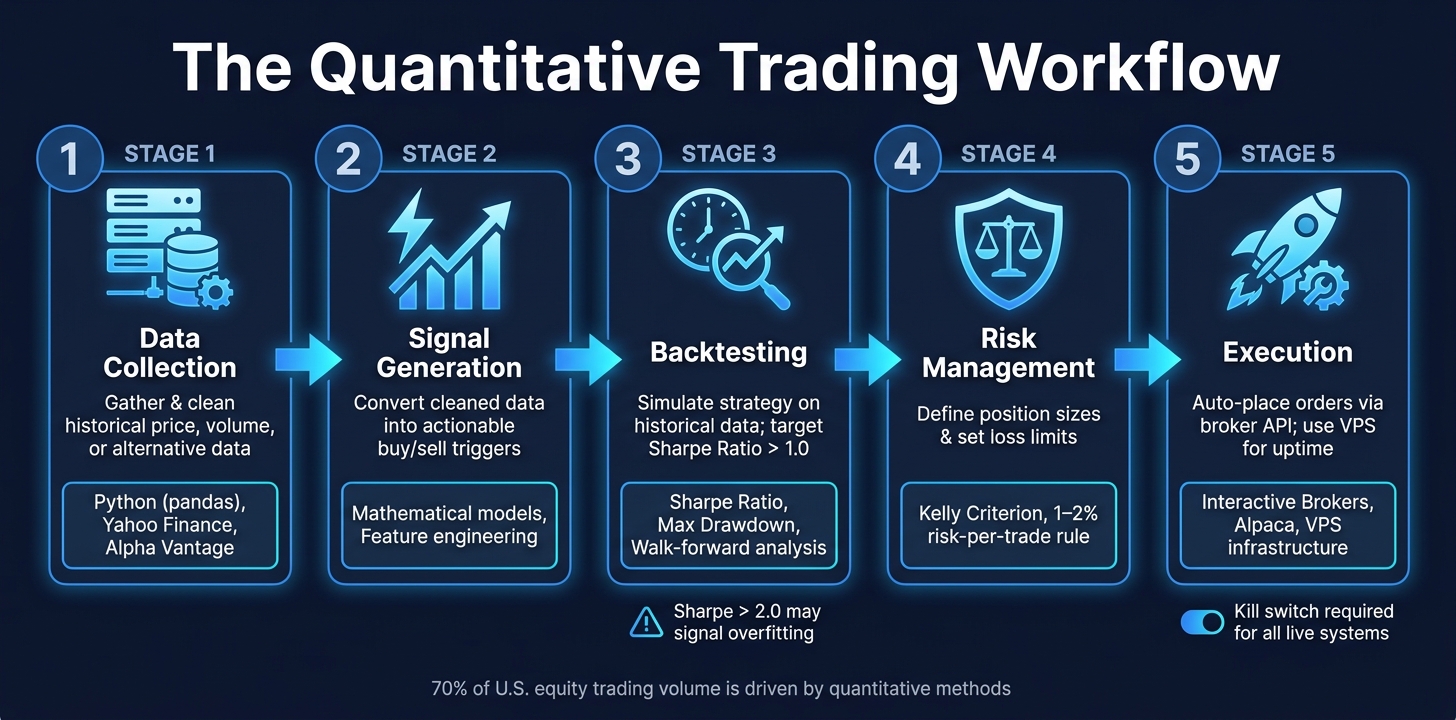 The Quantitative Trading Workflow

1 STAGE 1

Data Collection

Gather & clean historical price, volume, or alternative data

Python (pandas), Yahoo Finance, Alpha Vantage

2 STAGE 2

Signal Generation

Convert cleaned data into actionable buy/sell triggers

Mathematical models, Feature engineering

3 STAGE 3

Backtesting

Simulate strategy on historical data; target Sharpe Ratio > 1.0

Sharpe Ratio, Max Drawdown, Walk-forward analysis

Sharpe > 2.0 may signal overfitting

4 STAGE 4

Risk Management

Define position sizes & set loss limits

Kelly Criterion, 1–2% risk-per-trade rule

5 STAGE 5

Execution

Auto-place orders via broker API; use VPS for uptime

Interactive Brokers, Alpaca, VPS infrastructure

Kill switch required for all live systems

70% of U.S. equity trading volume is driven by quantitative methods